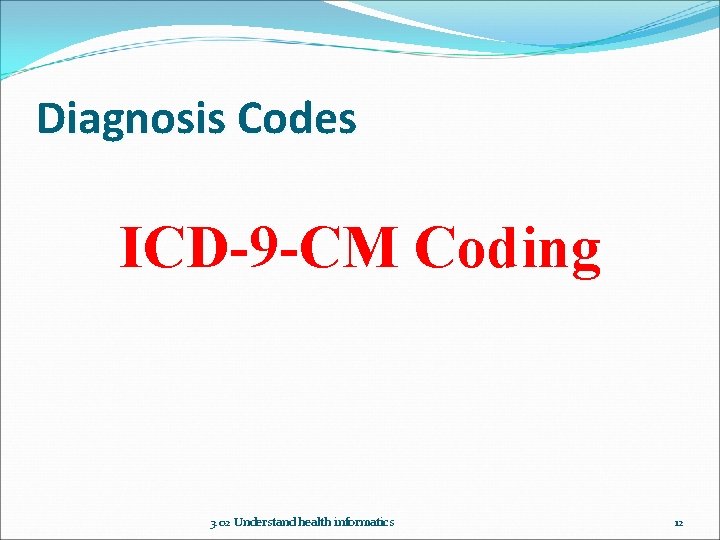 Diagnosis Codes

ICD-9-CM Coding

3.02 Understand health informatics

12